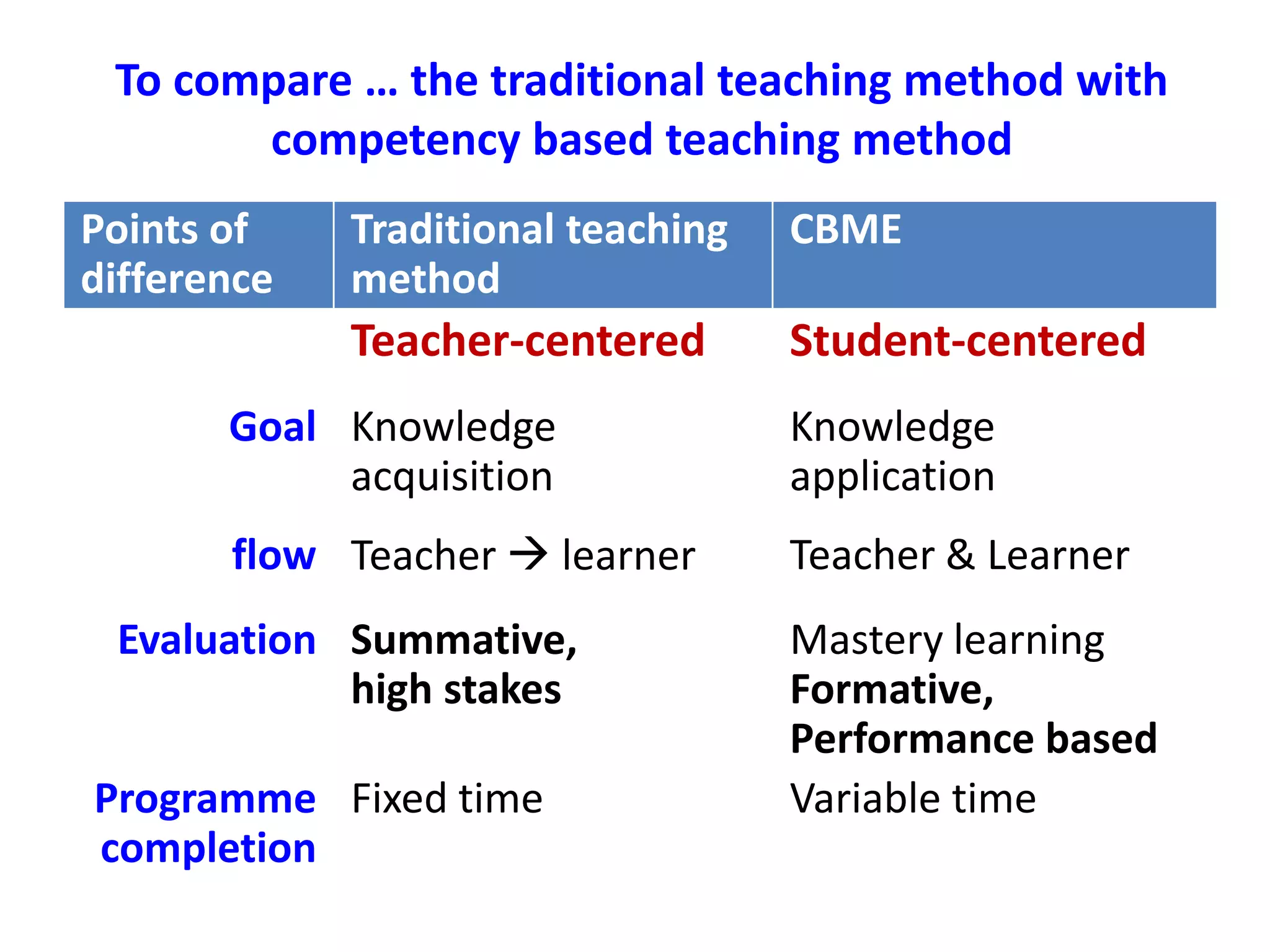 To compare … the traditional teaching method with competency based teaching method

| Points of difference | Traditional teaching method | CBME |
|---|---|---|
| | Teacher-centered | Student-centered |
| Goal | Knowledge acquisition | Knowledge application |
| flow | Teacher → learner | Teacher & Learner |
| Evaluation | Summative, high stakes | Mastery learning Formative, Performance based |
| Programme completion | Fixed time | Variable time |